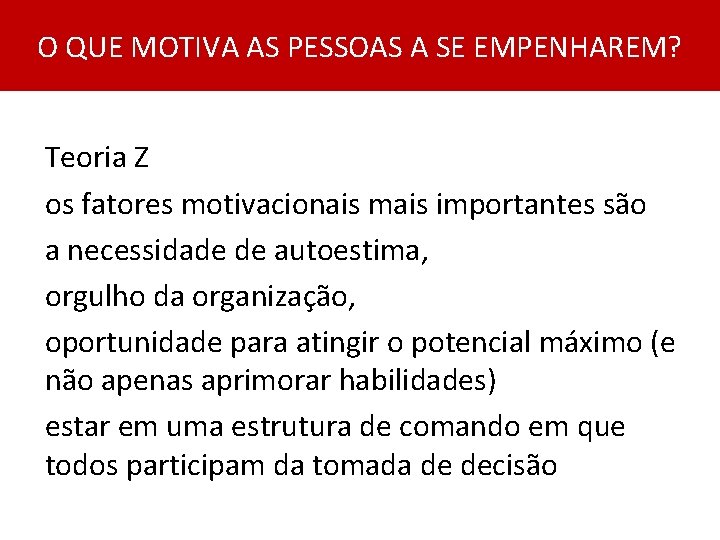 O QUE MOTIVA AS PESSOAS A SE EMPENHAREM?

Teoria Z

os fatores motivacionais mais importantes são

a necessidade de autoestima,

orgulho da organização,

oportunidade para atingir o potencial máximo (e não apenas aprimorar habilidades)

estar em uma estrutura de comando em que todos participam da tomada de decisão